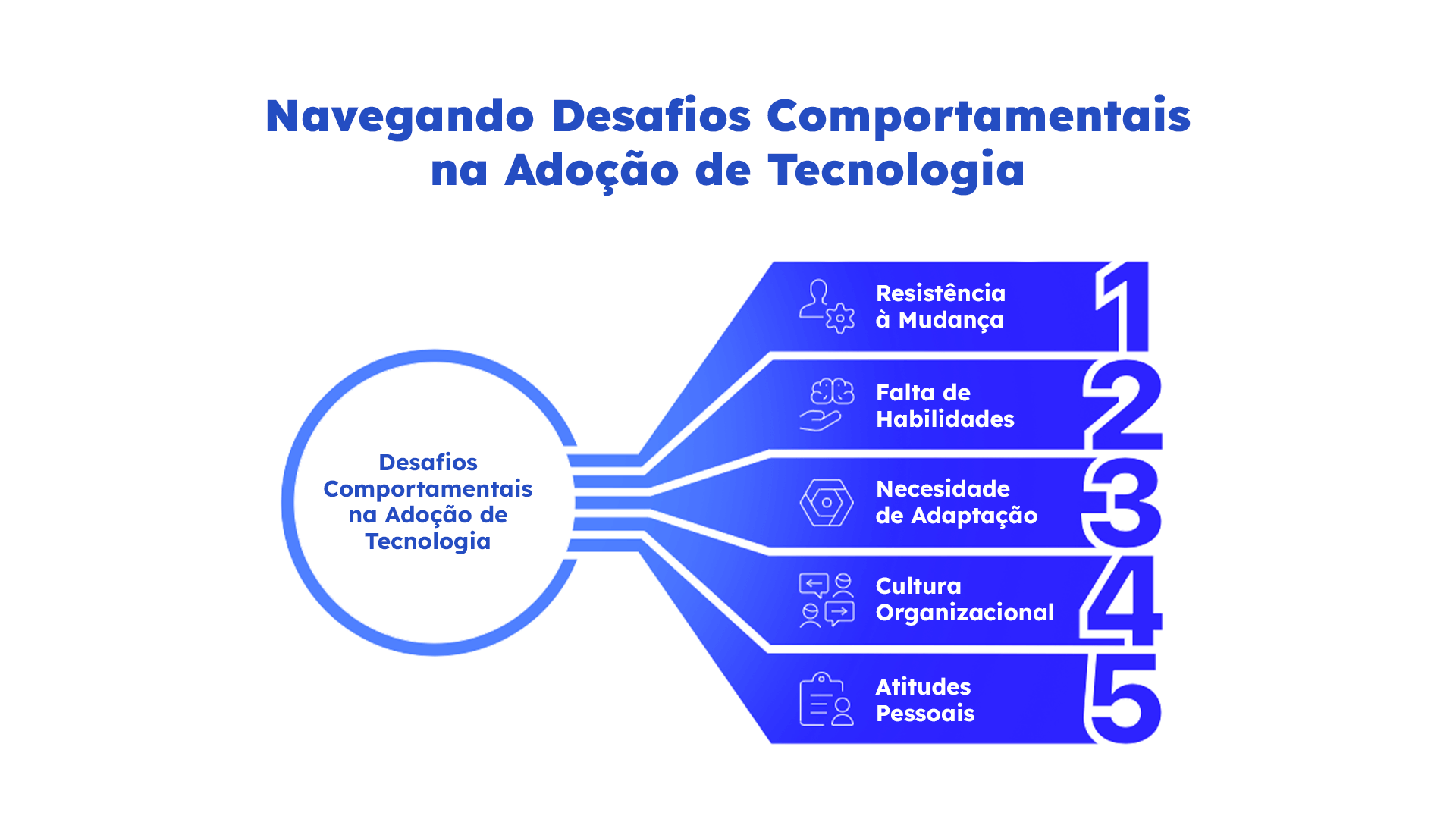 Navegando Desafios Comportamentais na Adoção de Tecnologia

Desafios Comportamentais na Adoção de Tecnologia

Resistência à Mudança
1

Falta de Habilidades
2

Necesidade de Adaptação
3

Cultura Organizacional
4

Atitudes Pessoais
5